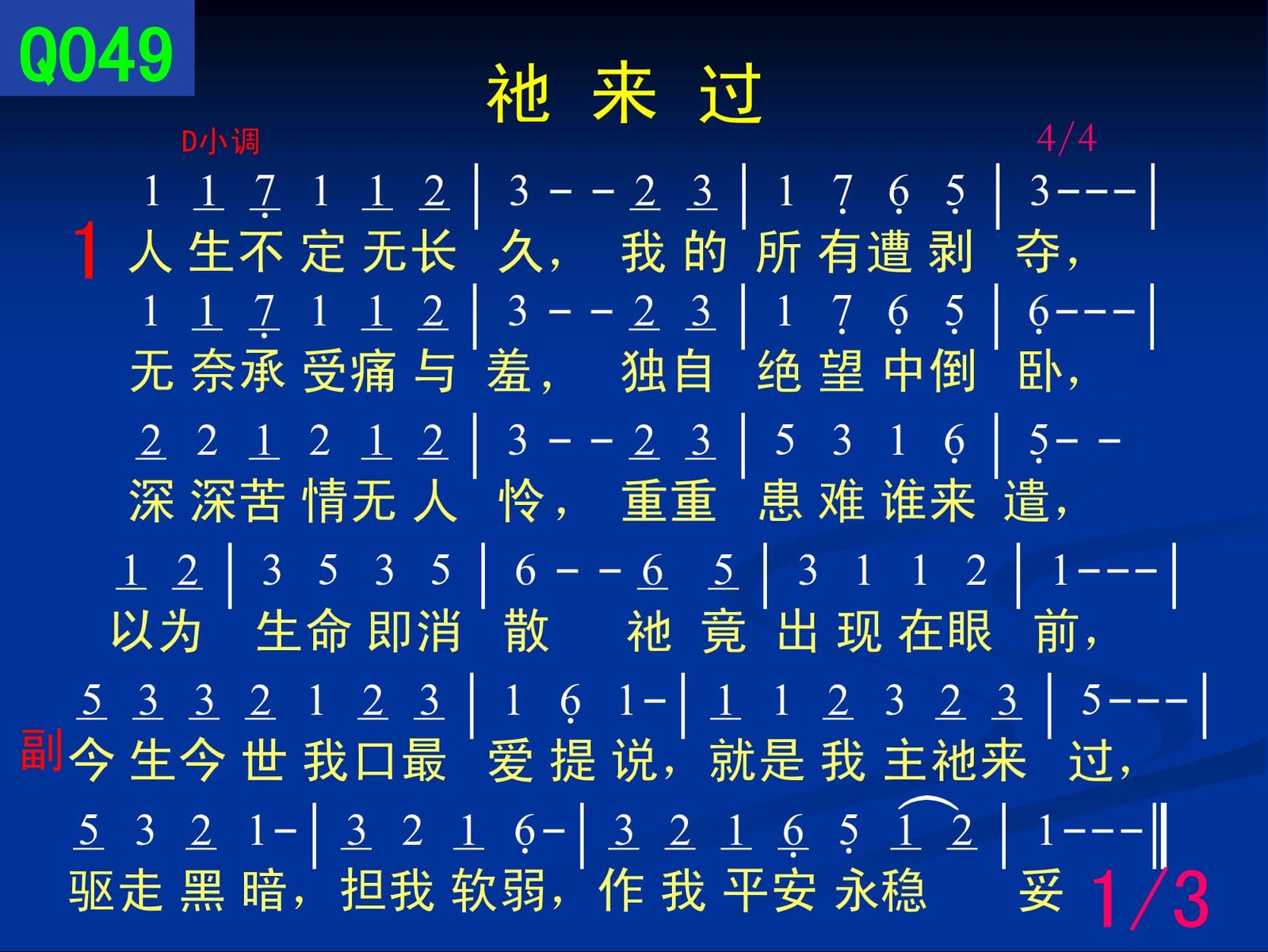 Q049

祂 来 过

D小调

4/4

1 1 7 1 1 2 | 3 - - 2 3 | 1 7 6 5 | 3 - - - |
1 人生不定无长 久, 我的 所有遭剥 夺,

1 1 7 1 1 2 | 3 - - 2 3 | 1 7 6 5 | 6 - - - |
无奈承受痛与 羞, 独自 绝望中倒 卧,

2 2 1 2 1 2 | 3 - - 2 3 | 5 3 1 6 | 5 - -
深深苦情无人 怜, 重重 患难谁来 遣,

1 2 | 3 5 3 5 | 6 - - 6 5 | 3 1 1 2 | 1 - - - |
以为 生命即消 散 祂竟 出现在眼 前,

5 3 3 2 1 2 3 | 1 6 1 - | 1 1 2 3 2 3 | 5 - - - |
副 今生今世我口最 爱提说, 就是我主祂来 过,

5 3 2 1 - | 3 2 1 6 - | 3 2 1 6 5 1 2 | 1 - - - ‖
驱走黑暗, 担我软弱, 作我平安永稳 妥

1/3